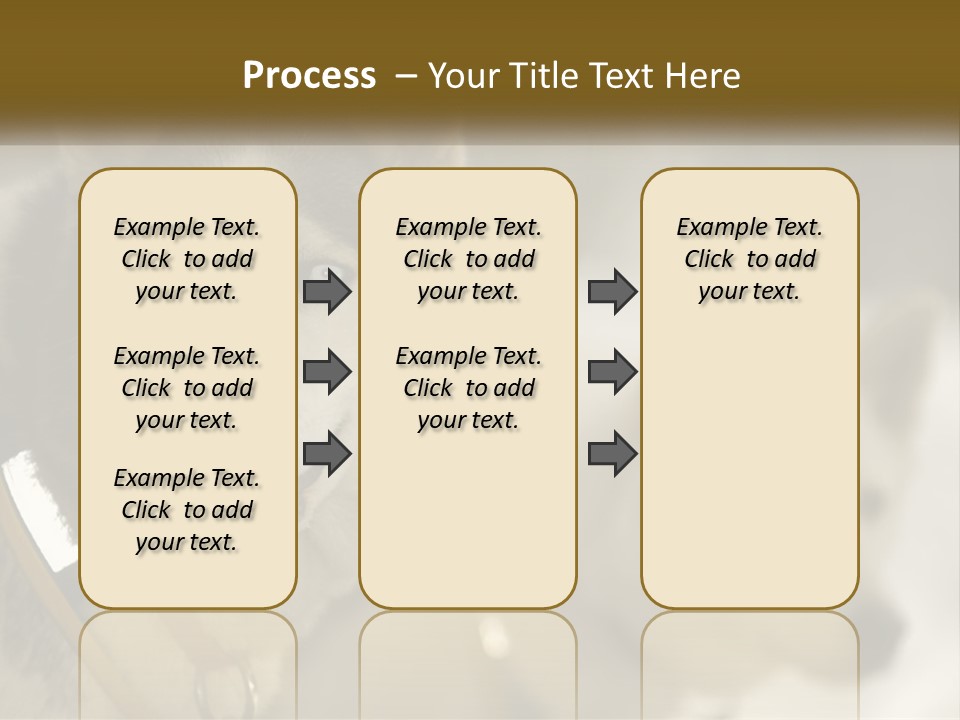 Process – Your Title Text Here

Example Text. Click to add your text.

Example Text. Click to add your text.

Example Text. Click to add your text.

Example Text. Click to add your text.

Example Text. Click to add your text.

Example Text. Click to add your text.